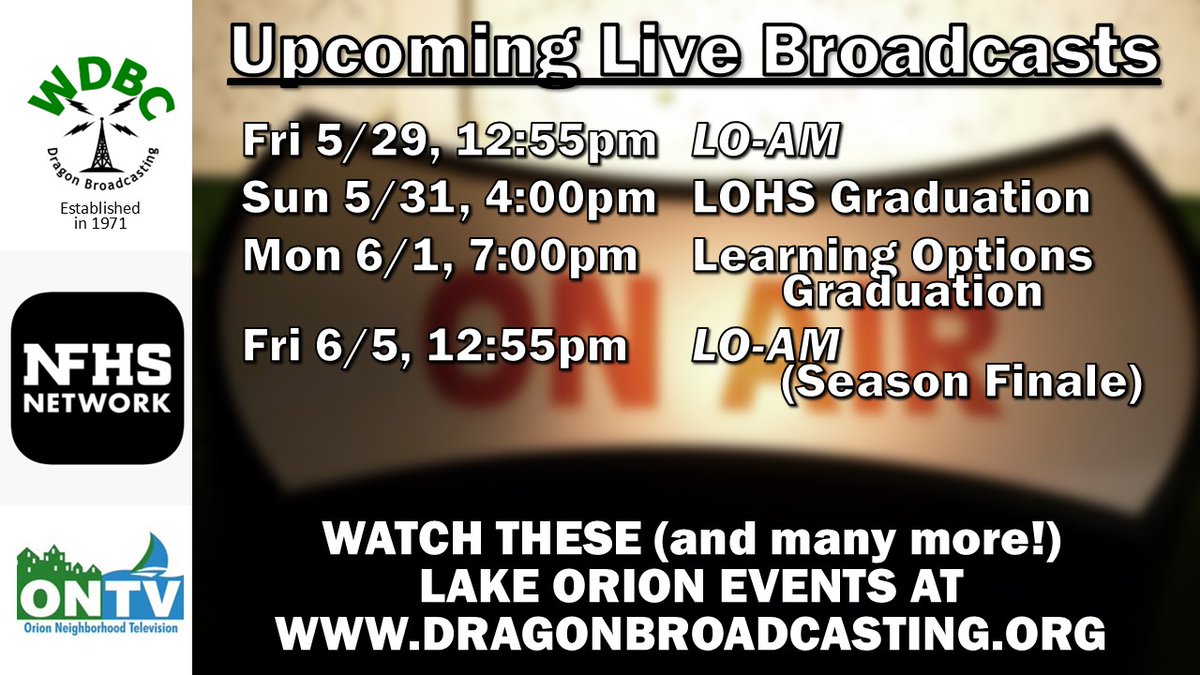 WDBC
Dragon Broadcasting
Established in 1971

NFHS NETWORK

ONTV
Orion Neighborhood Television

Upcoming Live Broadcasts

Fri 5/29, 12:55pm LO-AM
Sun 5/31, 4:00pm LOHS Graduation
Mon 6/1, 7:00pm Learning Options Graduation
Fri 6/5, 12:55pm LO-AM (Season Finale)

ON AIR

WATCH THESE (and many more!) LAKE ORION EVENTS AT WWW.DRAGONBROADCASTING.ORG